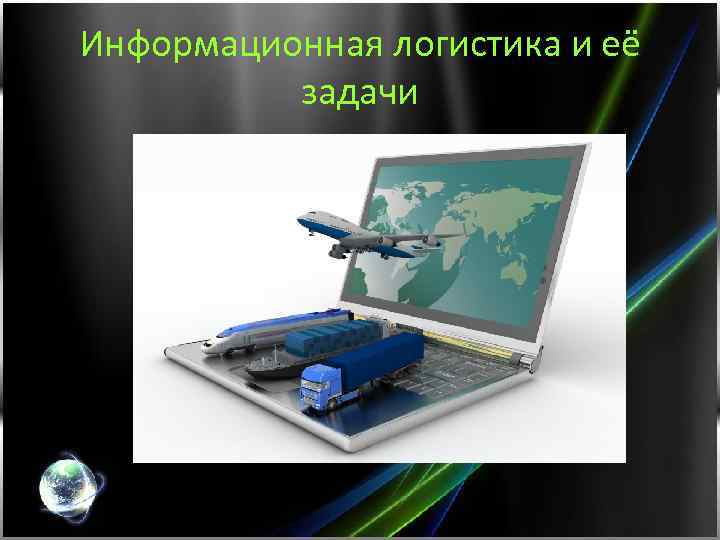 Информационная логистика и её задачи